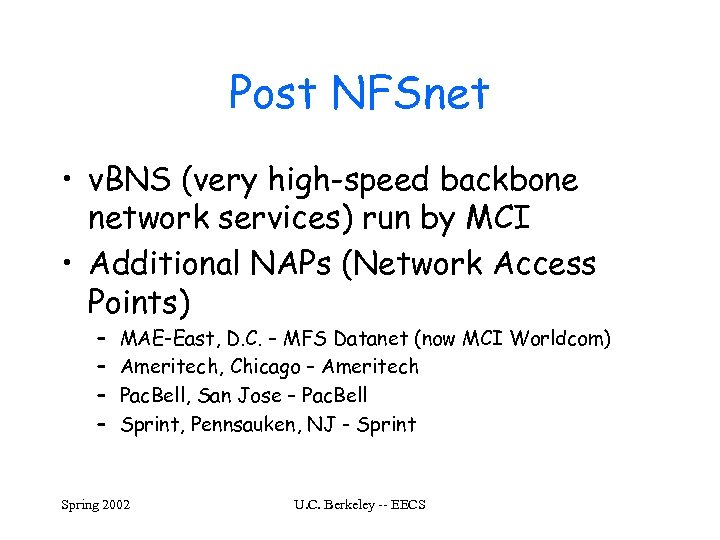 Post NFSnet

• vBNS (very high-speed backbone network services) run by MCI
• Additional NAPs (Network Access Points)
  – MAE-East, D.C. – MFS Datanet (now MCI Worldcom)
  – Ameritech, Chicago – Ameritech
  – PacBell, San Jose – PacBell
  – Sprint, Pennsauken, NJ - Sprint

Spring 2002

U.C. Berkeley -- EECS